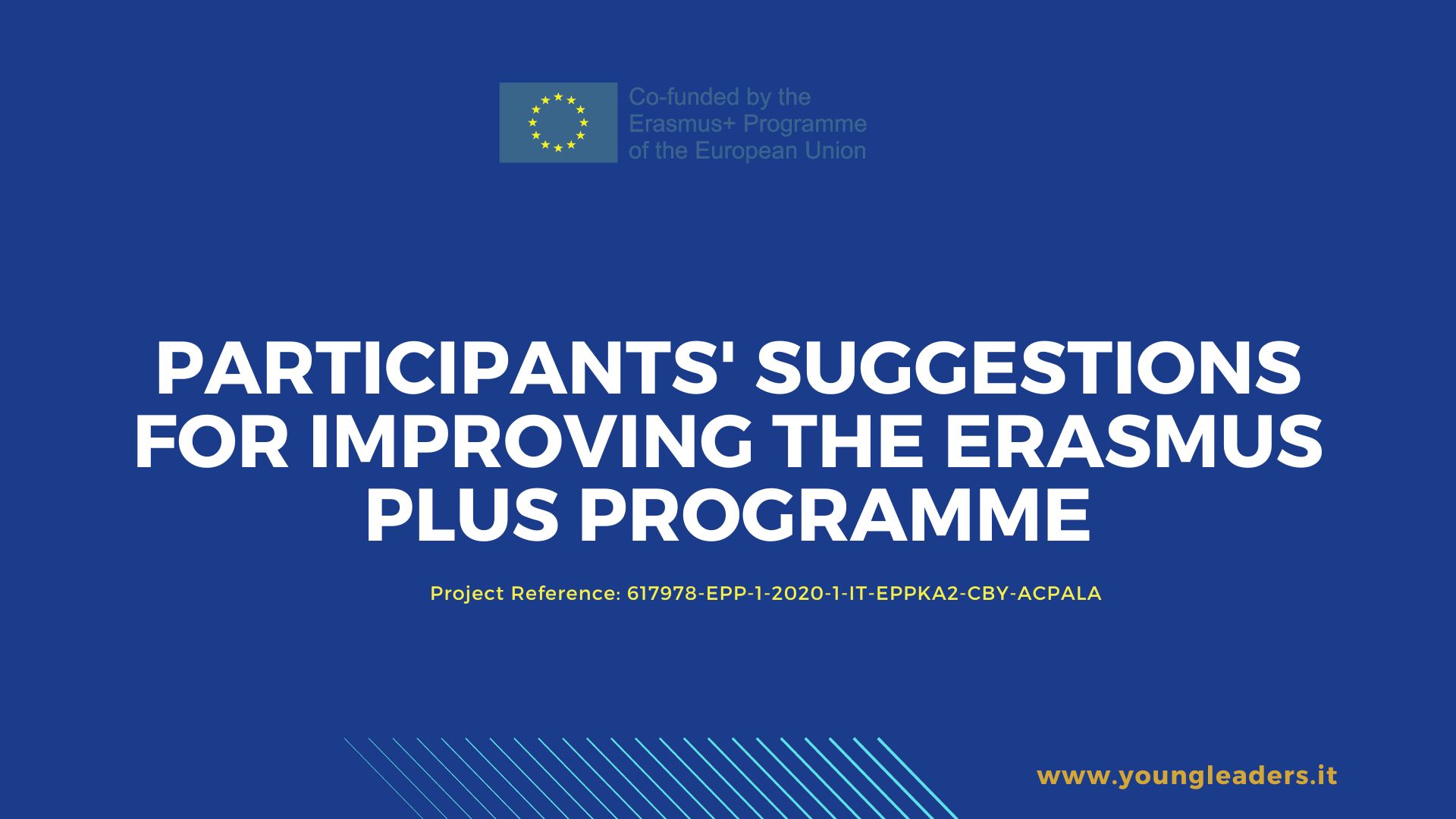 Co-funded by the Erasmus+ Programme of the European Union

PARTICIPANTS' SUGGESTIONS FOR IMPROVING THE ERASMUS PLUS PROGRAMME

Project Reference: 617978-EPP-1-2020-1-IT-EPPKA2-CBY-ACPALA

www.youngleaders.it